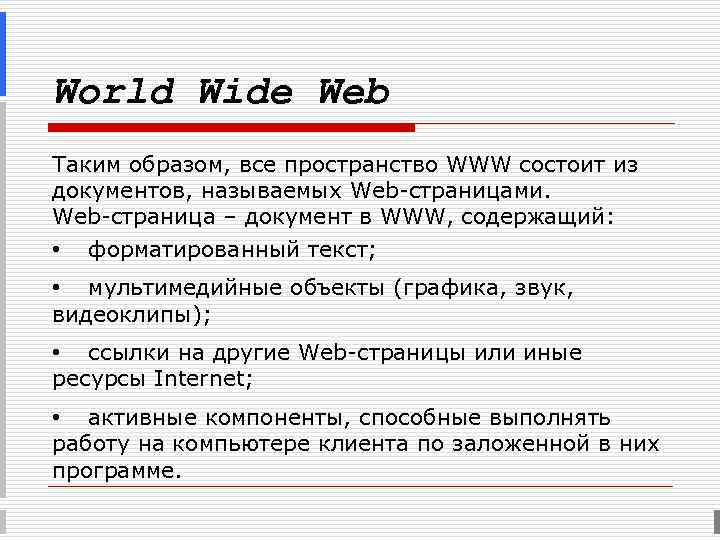 World Wide Web

Таким образом, все пространство WWW состоит из документов, называемых Web-страницами. Web-страница – документ в WWW, содержащий:

• форматированный текст;

• мультимедийные объекты (графика, звук, видеоклипы);

• ссылки на другие Web-страницы или иные ресурсы Internet;

• активные компоненты, способные выполнять работу на компьютере клиента по заложенной в них программе.